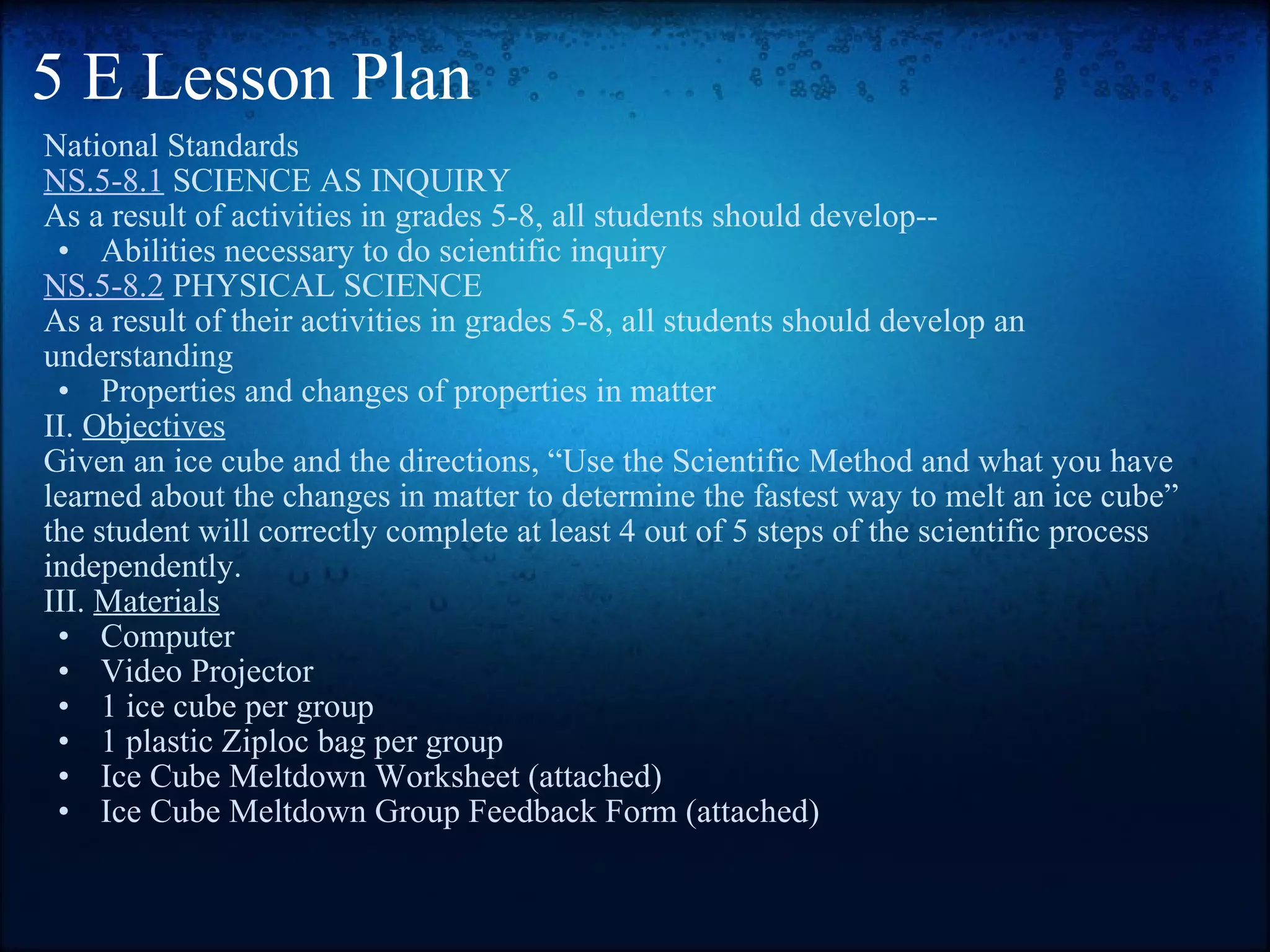 5 E Lesson Plan

National Standards
NS.5-8.1 SCIENCE AS INQUIRY
As a result of activities in grades 5-8, all students should develop--
• Abilities necessary to do scientific inquiry
NS.5-8.2 PHYSICAL SCIENCE
As a result of their activities in grades 5-8, all students should develop an understanding
• Properties and changes of properties in matter
II. Objectives
Given an ice cube and the directions, “Use the Scientific Method and what you have learned about the changes in matter to determine the fastest way to melt an ice cube” the student will correctly complete at least 4 out of 5 steps of the scientific process independently.
III. Materials
• Computer
• Video Projector
• 1 ice cube per group
• 1 plastic Ziploc bag per group
• Ice Cube Meltdown Worksheet (attached)
• Ice Cube Meltdown Group Feedback Form (attached)